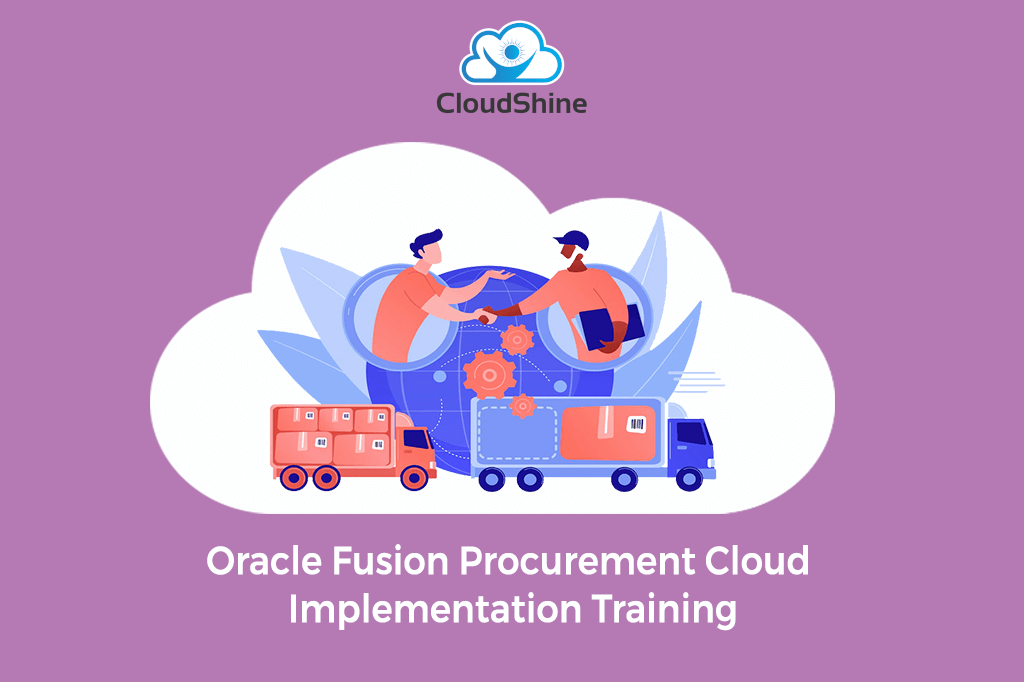 CloudShine

Oracle Fusion Procurement Cloud Implementation Training